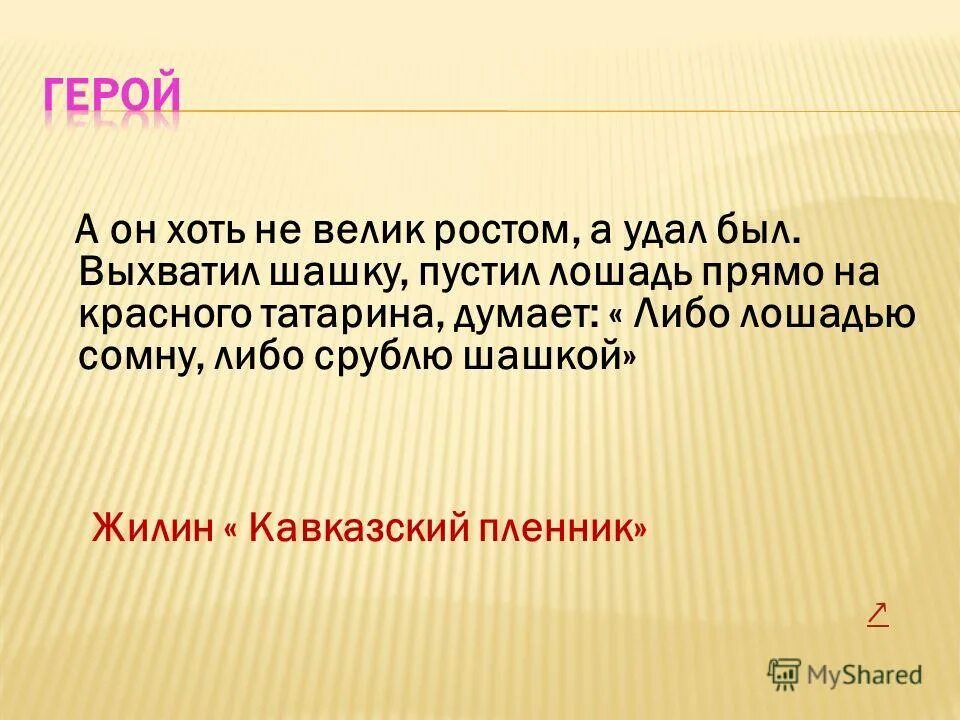 ГЕРОЙ

А он хоть не велик ростом, а удал был. Выхватил шашку, пустил лошадь прямо на красного татарина, думает: « Либо лошадью сомну, либо срублю шашкой»

Жилин « Кавказский пленник»

↗

MyShared